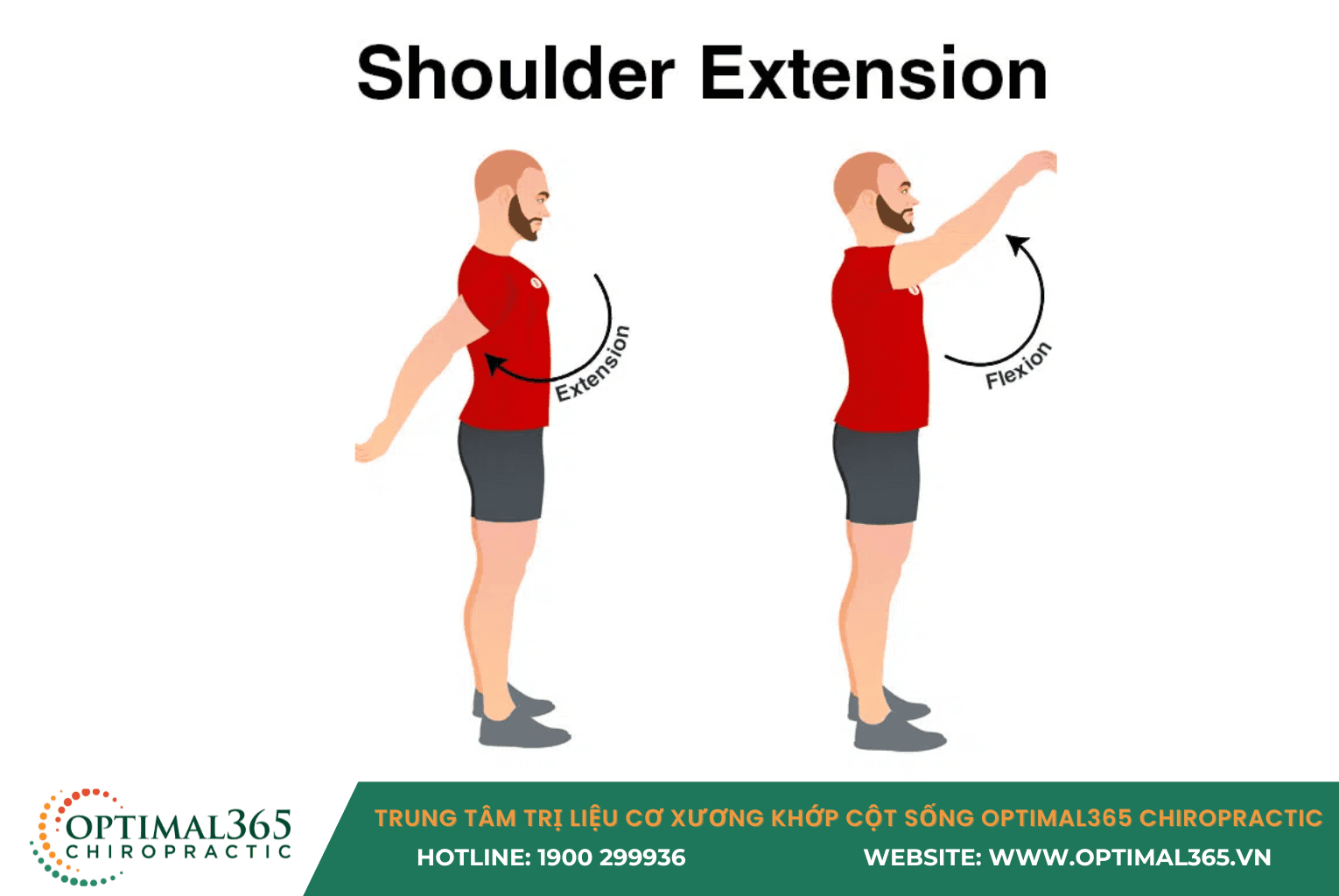 Shoulder Extension

Extension

Flexion

OPTIMAL365
CHIROPRACTIC

TRUNG TÂM TRỊ LIỆU CƠ XƯƠNG KHỚP CỘT SỐNG OPTIMAL365 CHIROPRACTIC
HOTLINE: 1900 299936
WEBSITE: WWW.OPTIMAL365.VN